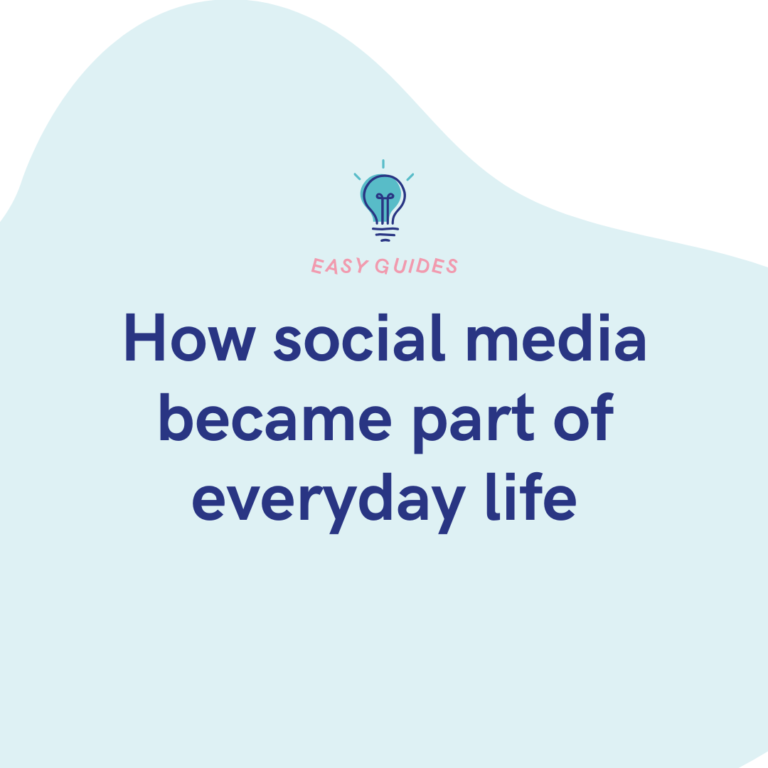 EASY GUIDES

How social media became part of everyday life